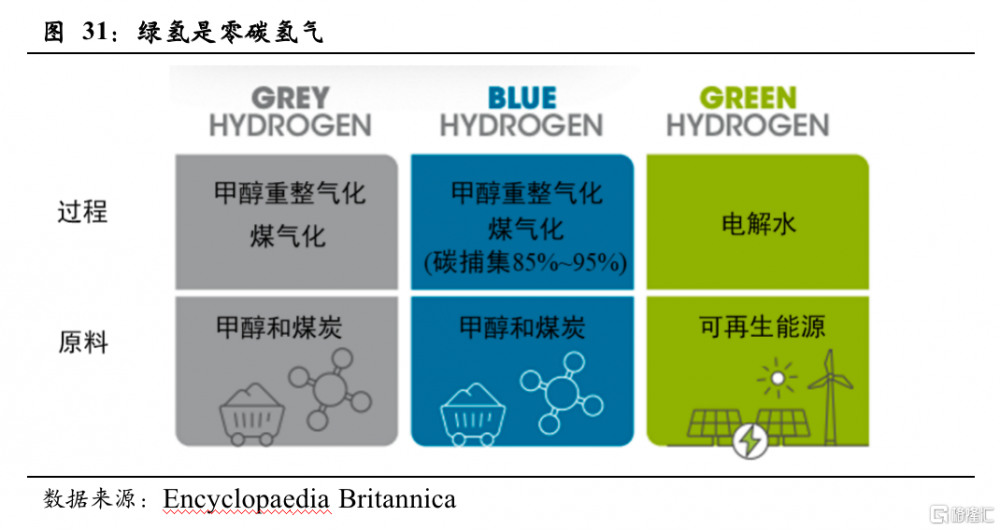 图 31：绿氢是零碳氢气

| | GREY HYDROGEN | BLUE HYDROGEN | GREEN HYDROGEN |
|---|---|---|---|
| 过程 | 甲醇重整气化 煤气化 | 甲醇重整气化 煤气化 (碳捕集85%~95%) | 电解水 |
| 原料 | 甲醇和煤炭 | 甲醇和煤炭 | 可再生能源 |

数据来源：Encyclopaedia Britannica

格隆汇